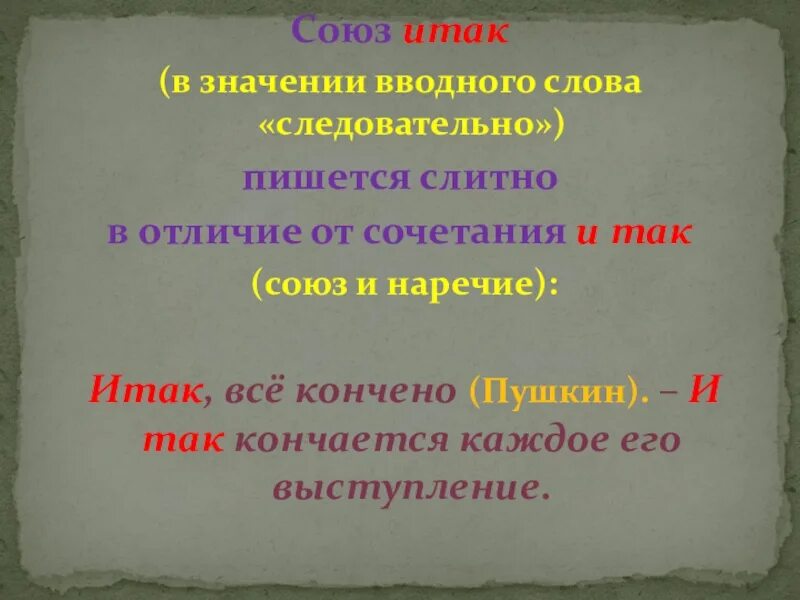 Союз итак
(в значении вводного слова «следовательно»)
пишется слитно
в отличие от сочетания и так
(союз и наречие):

Итак, всё кончено (Пушкин). – И так кончается каждое его выступление.